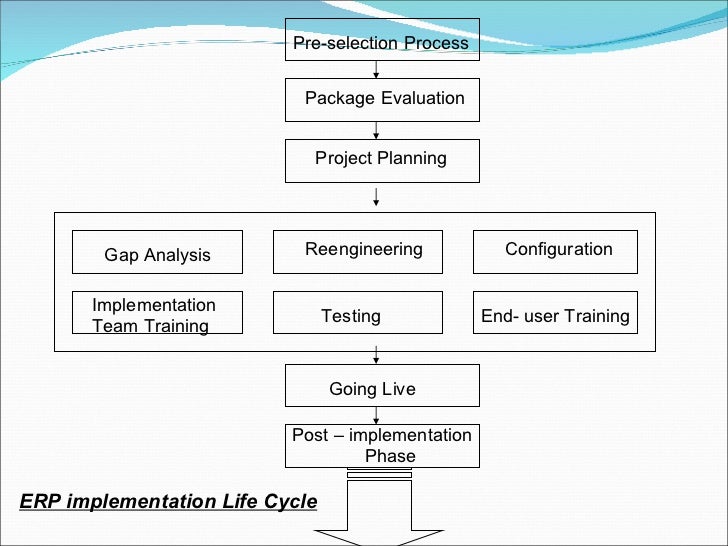 Pre-selection Process

Package Evaluation

Project Planning

Gap Analysis

Reengineering

Configuration

Implementation Team Training

Testing

End- user Training

Going Live

Post – implementation Phase

ERP implementation Life Cycle